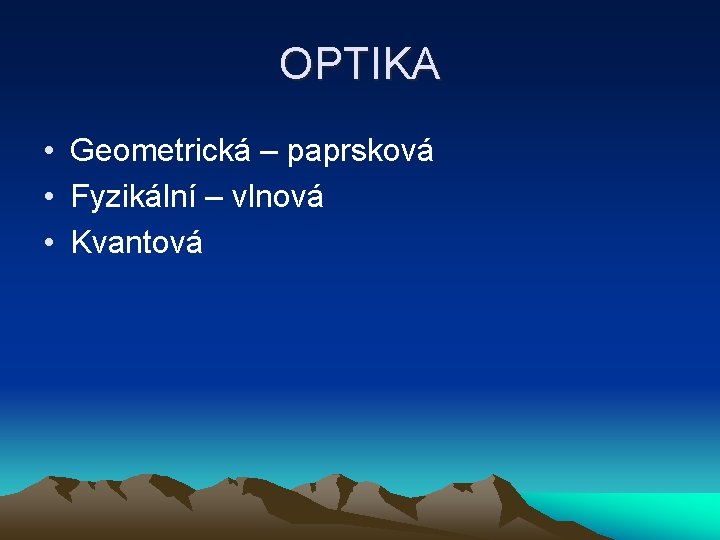 OPTIKA

• Geometrická – paprsková
• Fyzikální – vlnová
• Kvantová